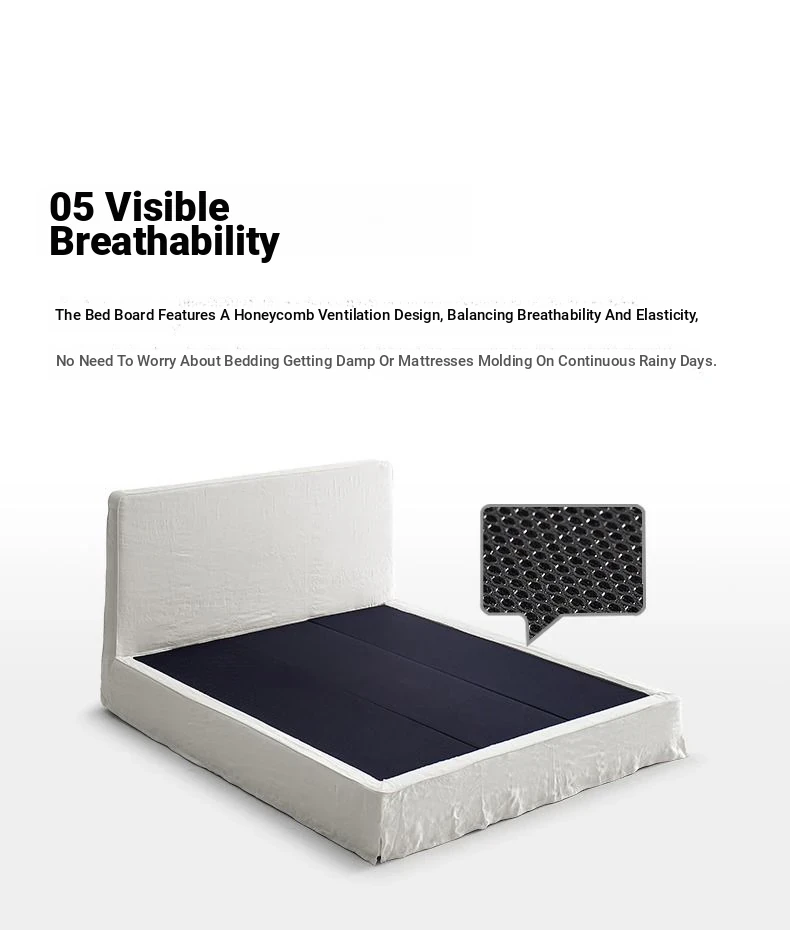 05 Visible Breathability

The Bed Board Features A Honeycomb Ventilation Design, Balancing Breathability And Elasticity,

No Need To Worry About Bedding Getting Damp Or Mattresses Molding On Continuous Rainy Days.